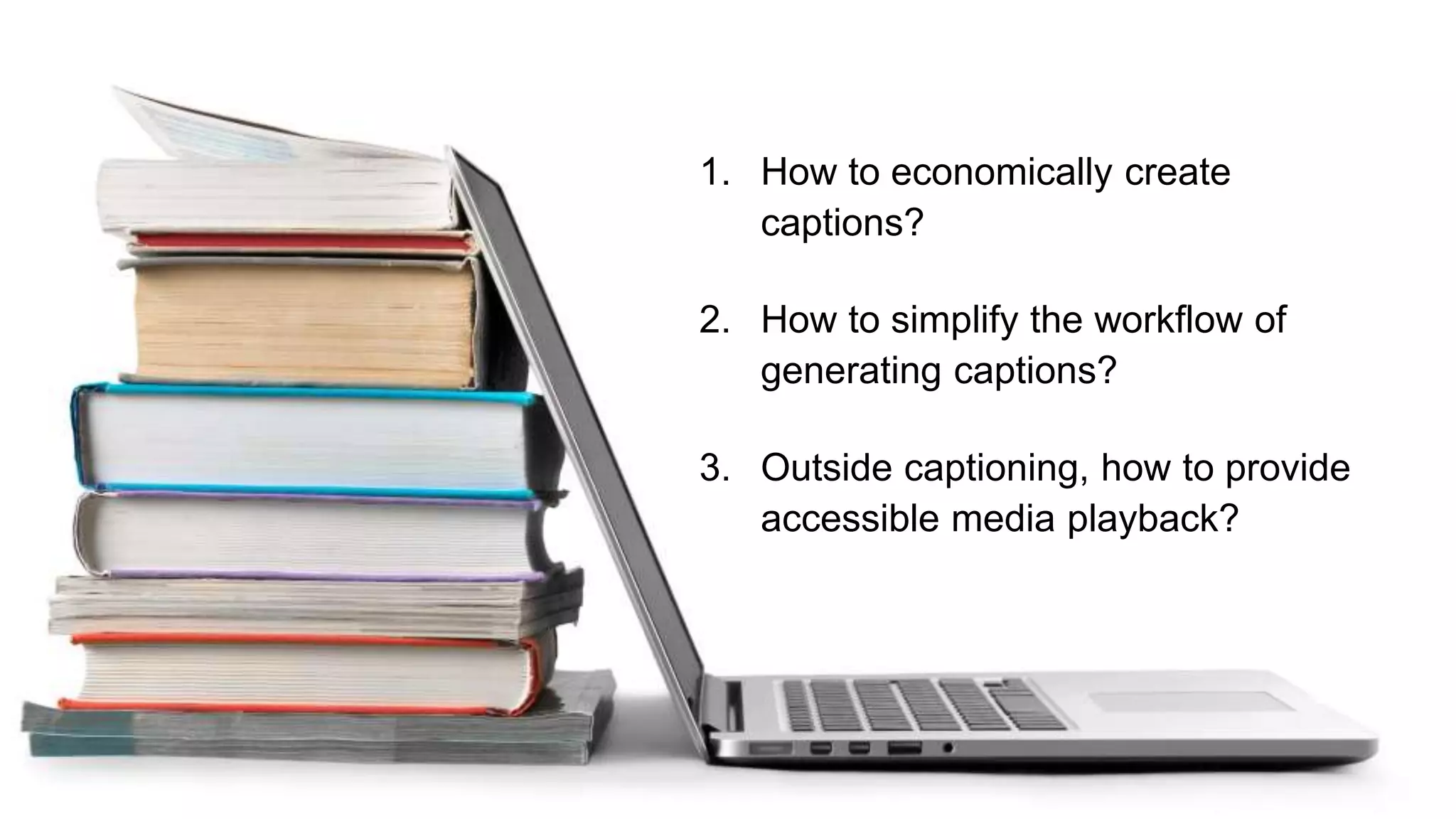 1. How to economically create captions?

2. How to simplify the workflow of generating captions?

3. Outside captioning, how to provide accessible media playback?